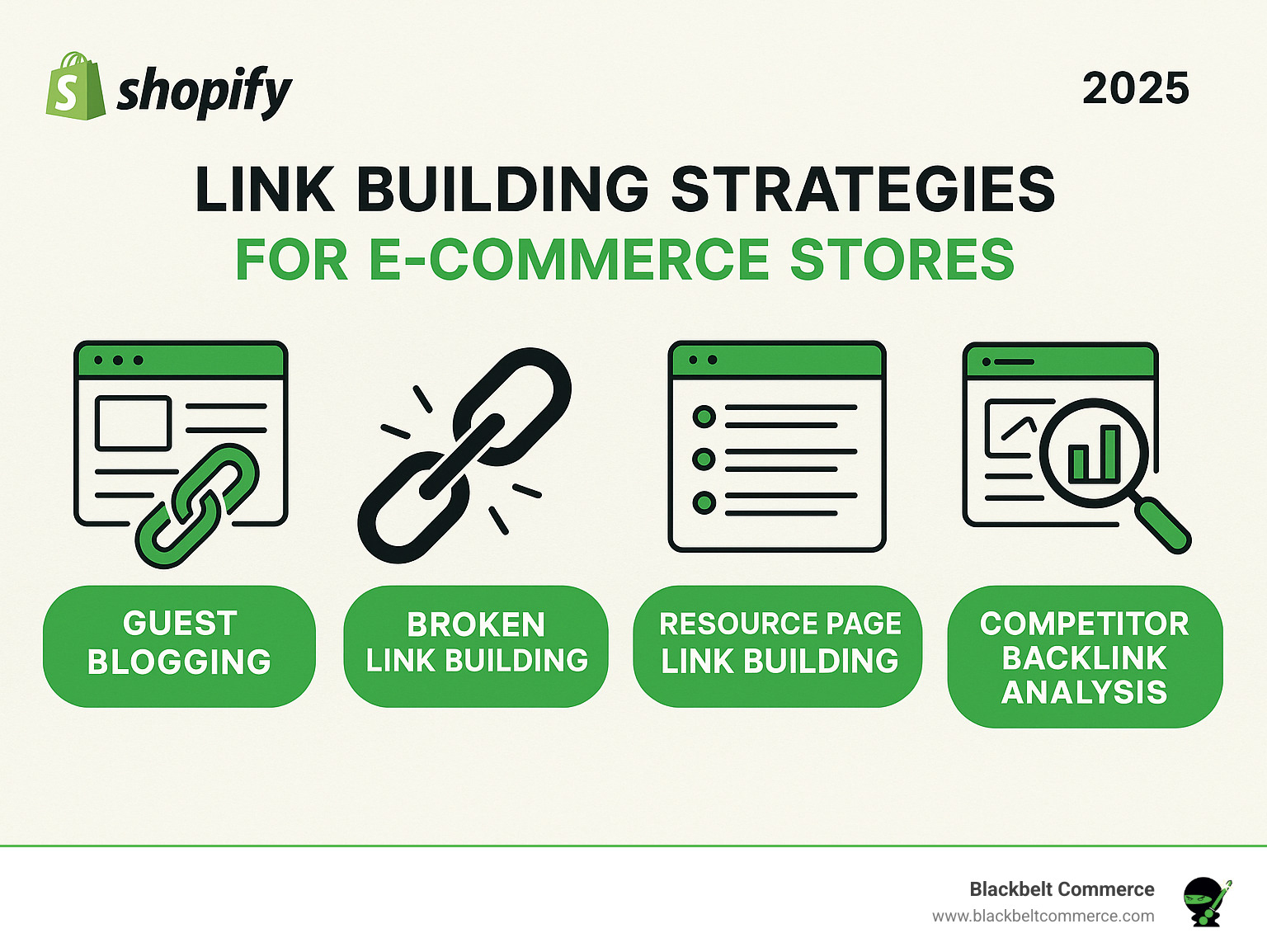 shopify

2025

LINK BUILDING STRATEGIES
FOR E-COMMERCE STORES

GUEST BLOGGING

BROKEN LINK BUILDING

RESOURCE PAGE LINK BUILDING

COMPETITOR BACKLINK ANALYSIS

Blackbelt Commerce
www.blackbeltcommerce.com